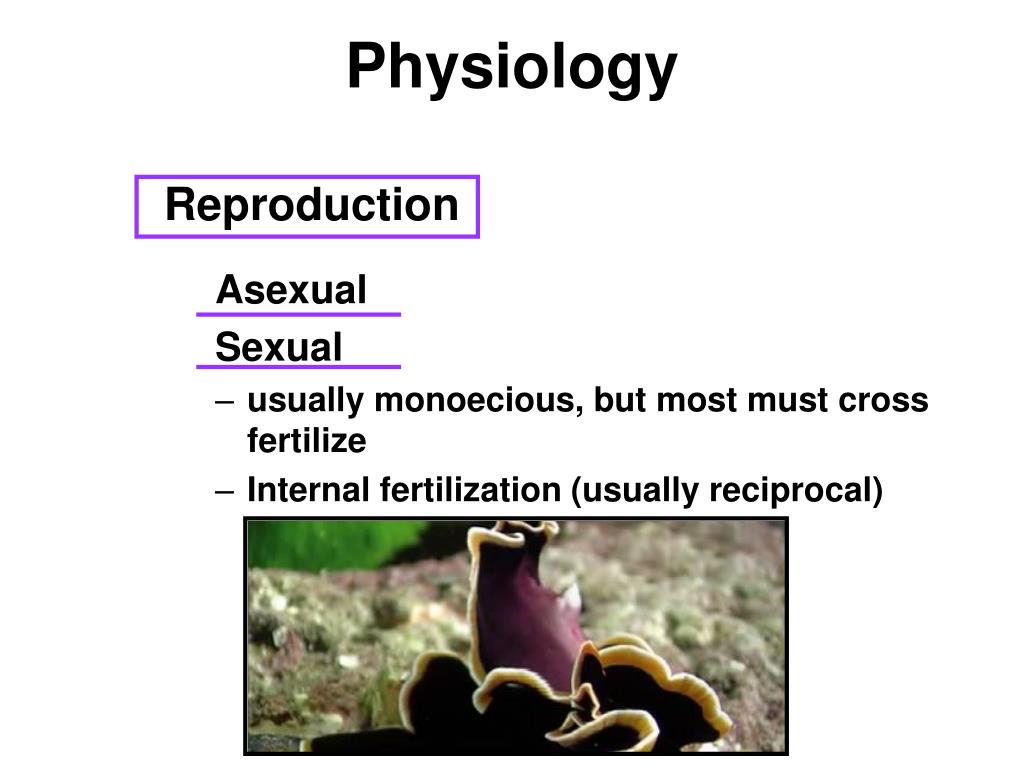 Physiology

Reproduction

Asexual

Sexual

– usually monoecious, but most must cross fertilize

– Internal fertilization (usually reciprocal)